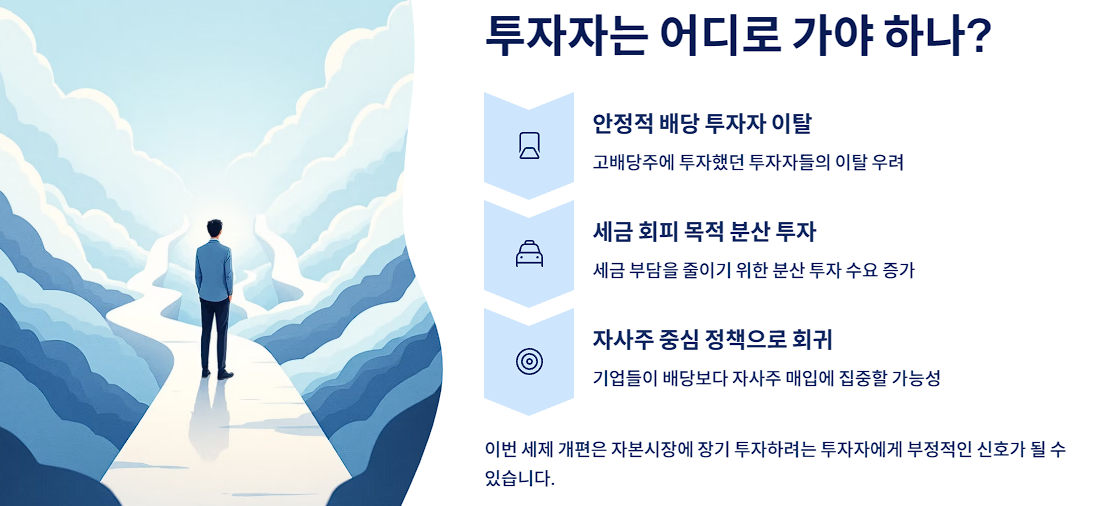 투자자는 어디로 가야 하나?

안정적 배당 투자자 이탈

고배당주에 투자했던 투자자들의 이탈 우려

세금 회피 목적 분산 투자

세금 부담을 줄이기 위한 분산 투자 수요 증가

자사주 중심 정책으로 회귀

기업들이 배당보다 자사주 매입에 집중할 가능성

이번 세제 개편은 자본시장에 장기 투자하려는 투자자에게 부정적인 신호가 될 수 있습니다.